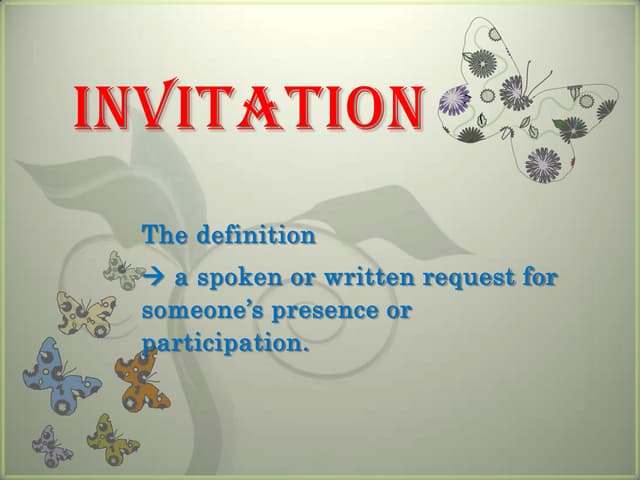 INVITATION

The definition

→ a spoken or written request for someone's presence or participation.